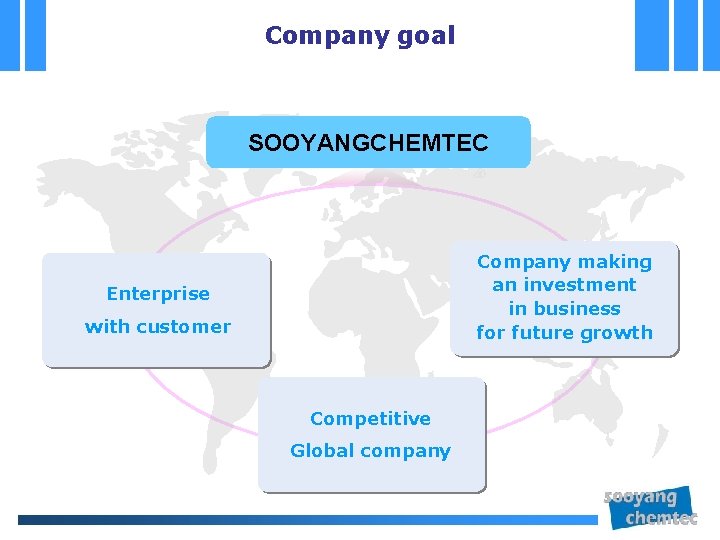 Company goal

SOOYANGCHEMTEC

Enterprise
with customer

Company making
an investment
in business
for future growth

Competitive
Global company

sooyang
chemtec